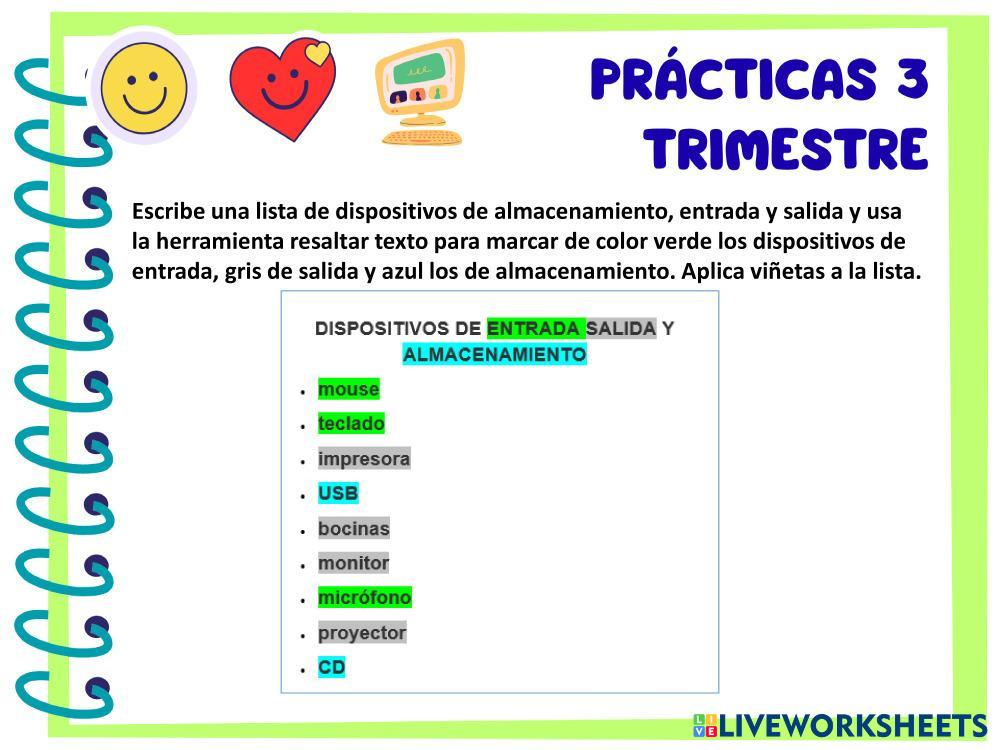 PRÁCTICAS 3
TRIMESTRE

Escribe una lista de dispositivos de almacenamiento, entrada y salida y usa la herramienta resaltar texto para marcar de color verde los dispositivos de entrada, gris de salida y azul los de almacenamiento. Aplica viñetas a la lista.

DISPOSITIVOS DE ENTRADA SALIDA Y ALMACENAMIENTO

- mouse
- teclado
- impresora
- USB
- bocinas
- monitor
- micrófono
- proyector
- CD

LIVEWORKSHEETS